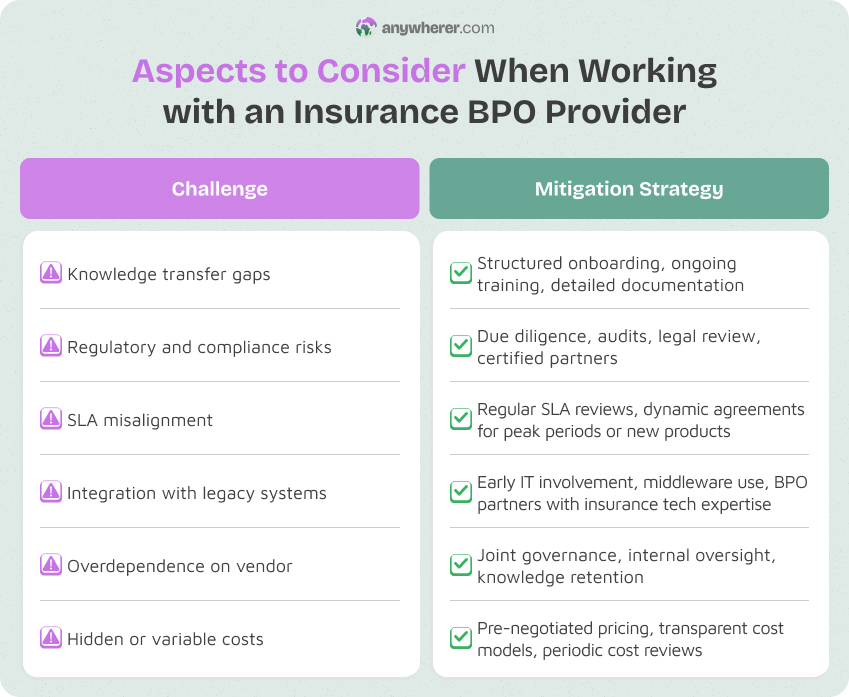 anywherer.com

Aspects to Consider When Working with an Insurance BPO Provider

| Challenge | Mitigation Strategy |
|---|---|
| Knowledge transfer gaps | Structured onboarding, ongoing training, detailed documentation |
| Regulatory and compliance risks | Due diligence, audits, legal review, certified partners |
| SLA misalignment | Regular SLA reviews, dynamic agreements for peak periods or new products |
| Integration with legacy systems | Early IT involvement, middleware use, BPO partners with insurance tech expertise |
| Overdependence on vendor | Joint governance, internal oversight, knowledge retention |
| Hidden or variable costs | Pre-negotiated pricing, transparent cost models, periodic cost reviews |